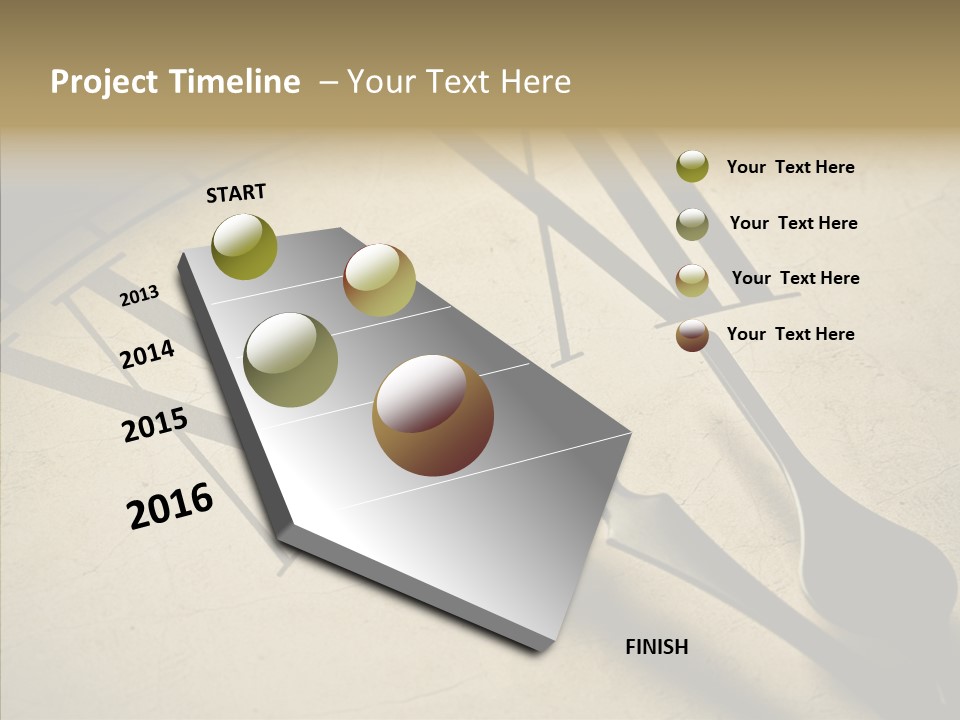 Project Timeline – Your Text Here

START

2013

2014

2015

2016

FINISH

Your Text Here

Your Text Here

Your Text Here

Your Text Here